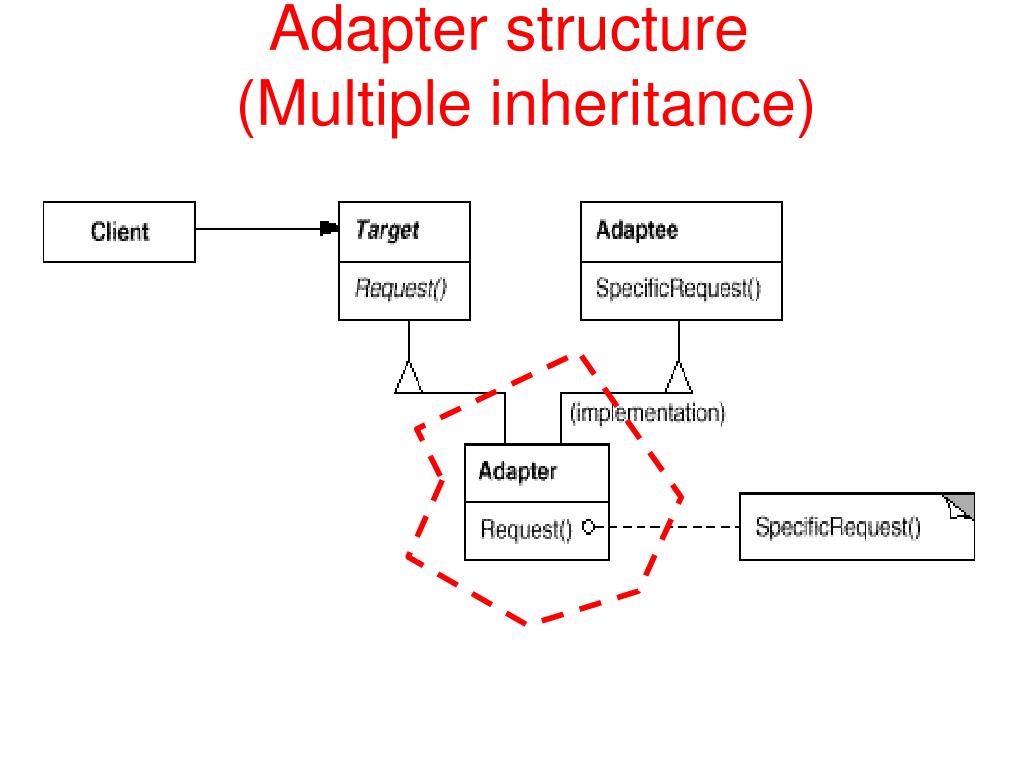 Adapter structure
(Multiple inheritance)

Client

Target

Request()

Adaptee

SpecificRequest()

(implementation)

Adapter

Request()

SpecificRequest()